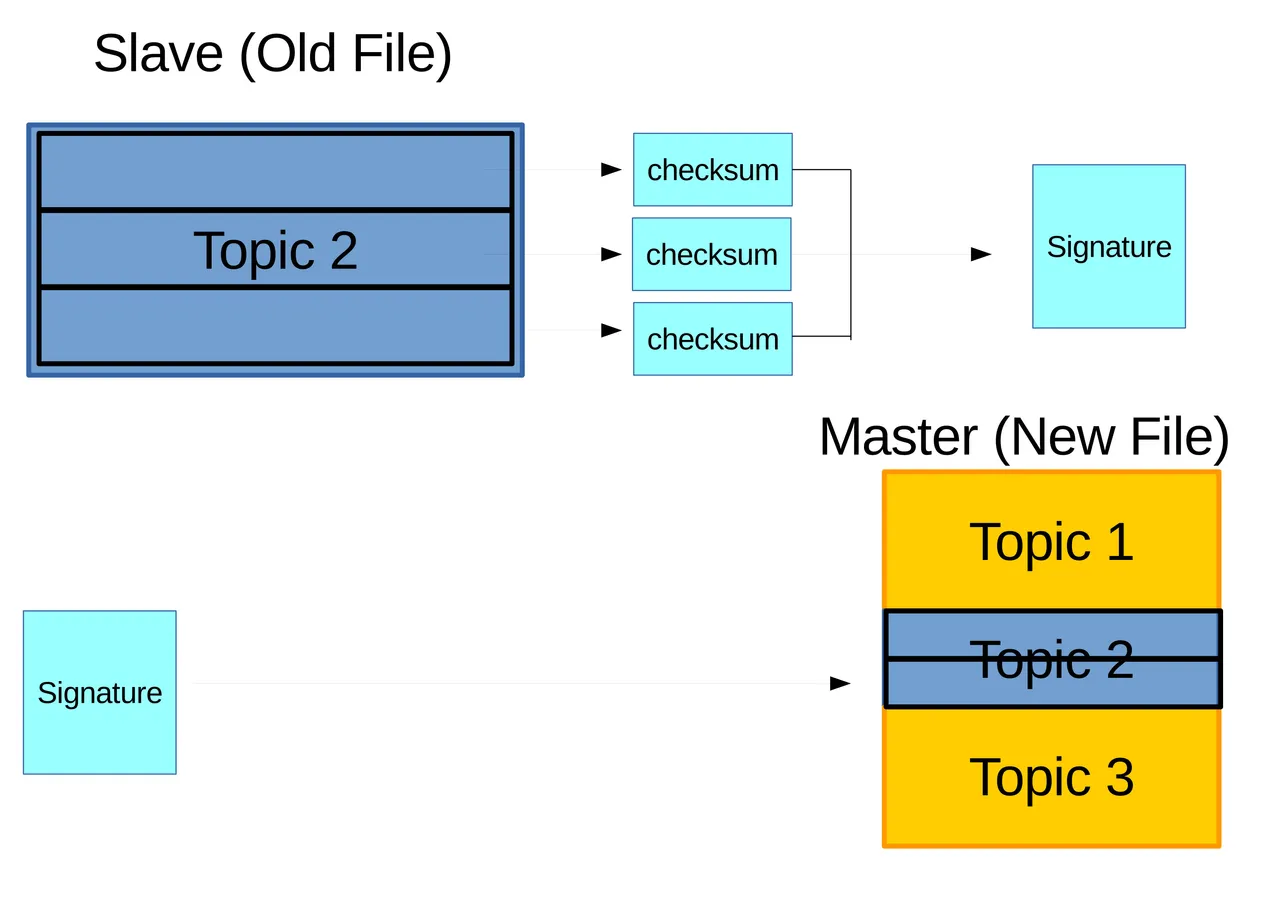 Slave (Old File)

Topic 2

checksum

checksum

checksum

Signature

Master (New File)

Topic 1

Topic 2

Topic 3

Signature